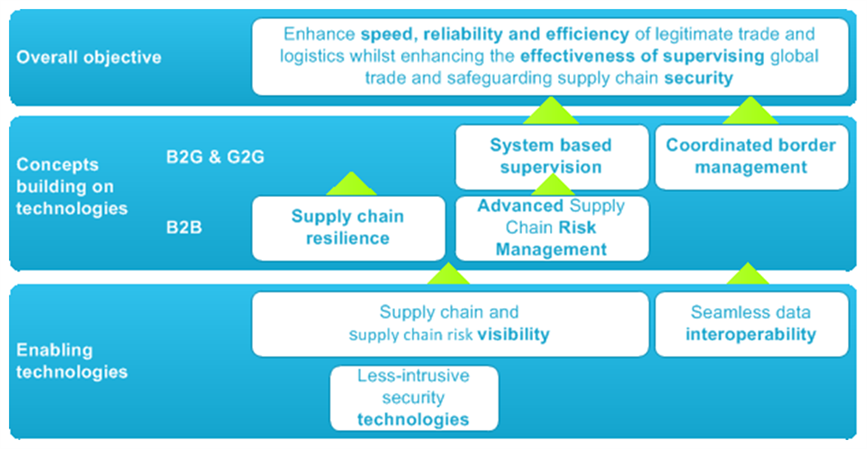 Overall objective

Enhance speed, reliability and efficiency of legitimate trade and logistics whilst enhancing the effectiveness of supervising global trade and safeguarding supply chain security

Concepts building on technologies

B2G & G2G

System based supervision

Coordinated border management

B2B

Supply chain resilience

Advanced Supply Chain Risk Management

Enabling technologies

Supply chain and supply chain risk visibility

Seamless data interoperability

Less-intrusive security technologies